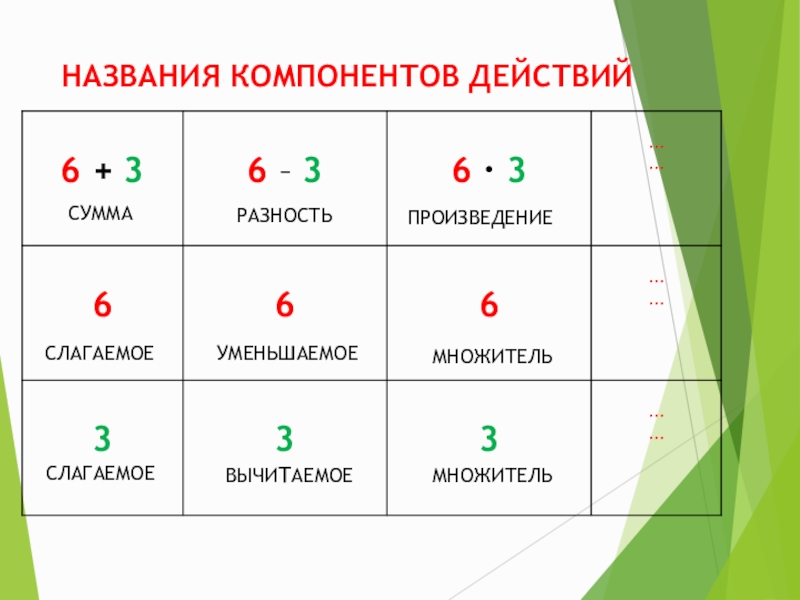 НАЗВАНИЯ КОМПОНЕНТОВ ДЕЙСТВИЙ

| $6 + 3$ СУММА | $6 - 3$ РАЗНОСТЬ | $6 \cdot 3$ ПРОИЗВЕДЕНИЕ | … … |
|---|---|---|---|
| 6 СЛАГАЕМОЕ | 6 УМЕНЬШАЕМОЕ | 6 МНОЖИТЕЛЬ | … … |
| 3 СЛАГАЕМОЕ | 3 ВЫЧИТАЕМОЕ | 3 МНОЖИТЕЛЬ | … … |